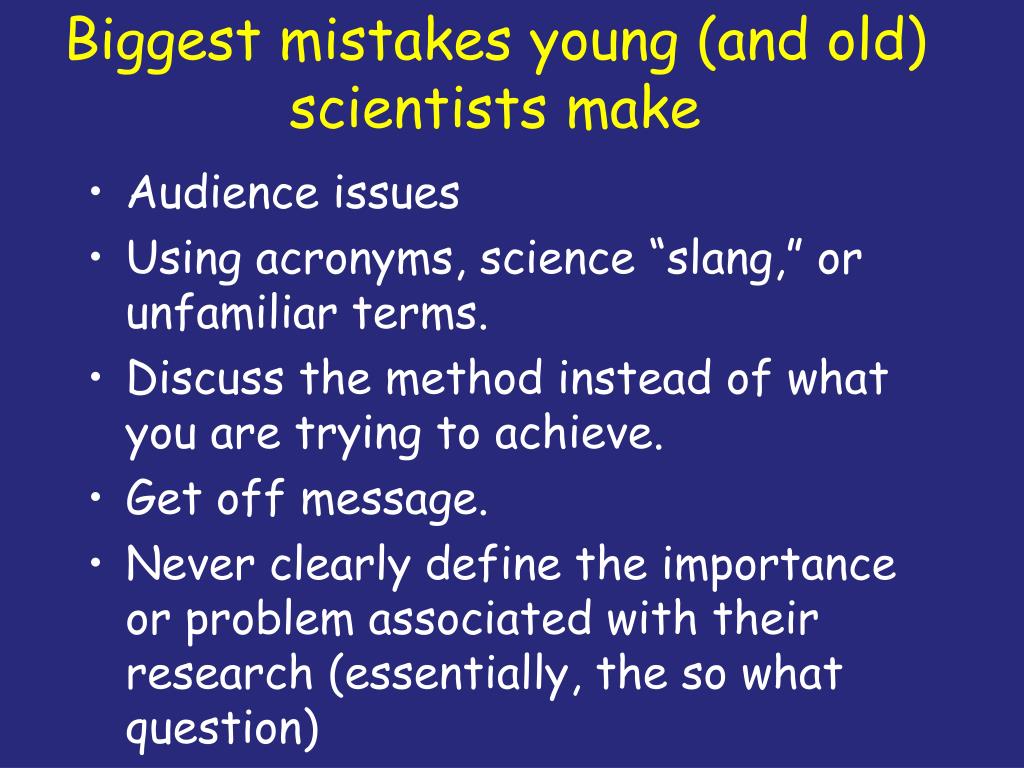 Biggest mistakes young (and old) scientists make

• Audience issues
• Using acronyms, science “slang,” or unfamiliar terms.
• Discuss the method instead of what you are trying to achieve.
• Get off message.
• Never clearly define the importance or problem associated with their research (essentially, the so what question)